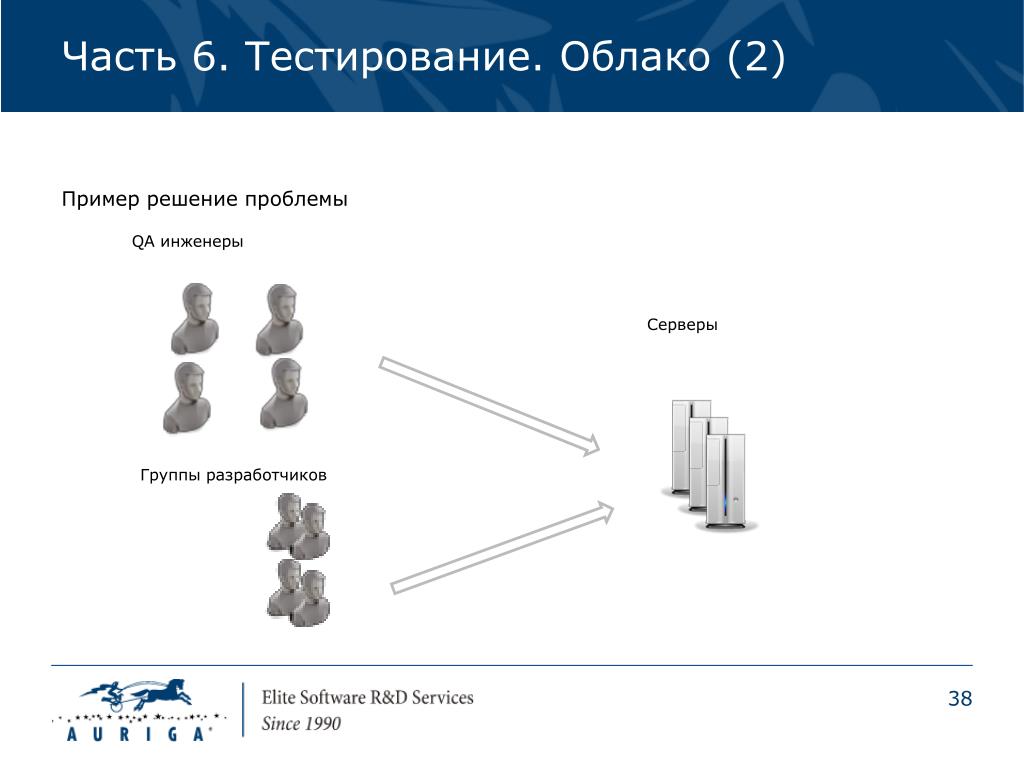 Часть 6. Тестирование. Облако (2)

Пример решение проблемы

QA инженеры

Серверы

Группы разработчиков

AURIGA

Elite Software R&D Services
Since 1990

38